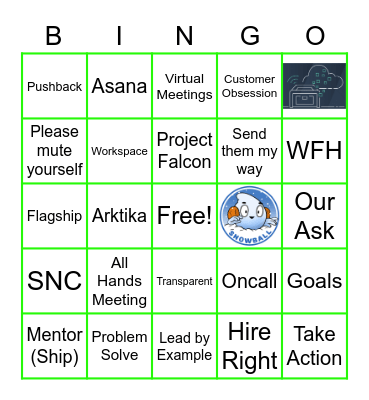 | B | I | N | G | O |
|---|---|---|---|---|
| Pushback | Asana | Virtual Meetings | Customer Obsession | |
| Please mute yourself | Workspace | Project Falcon | Send them my way | WFH |
| Flagship | Arktika | Free! | SNOWBALL | Our Ask |
| SNC | All Hands Meeting | Transparent | Oncall | Goals |
| Mentor (Ship) | Problem Solve | Lead by Example | Hire Right | Take Action |